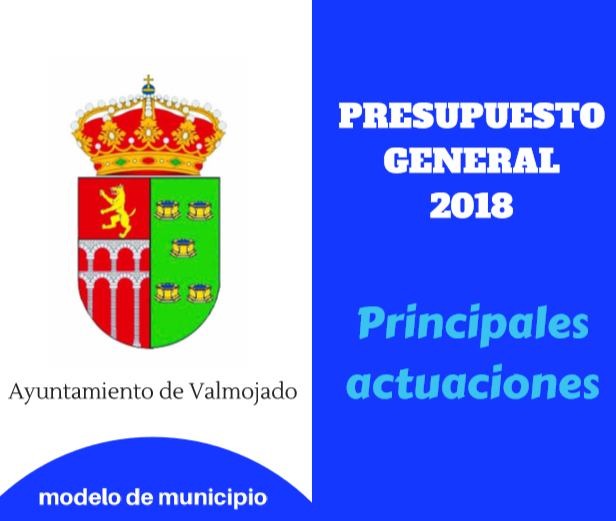 Ayuntamiento de Valmojado

modelo de municipio

PRESUPUESTO GENERAL 2018

Principales actuaciones